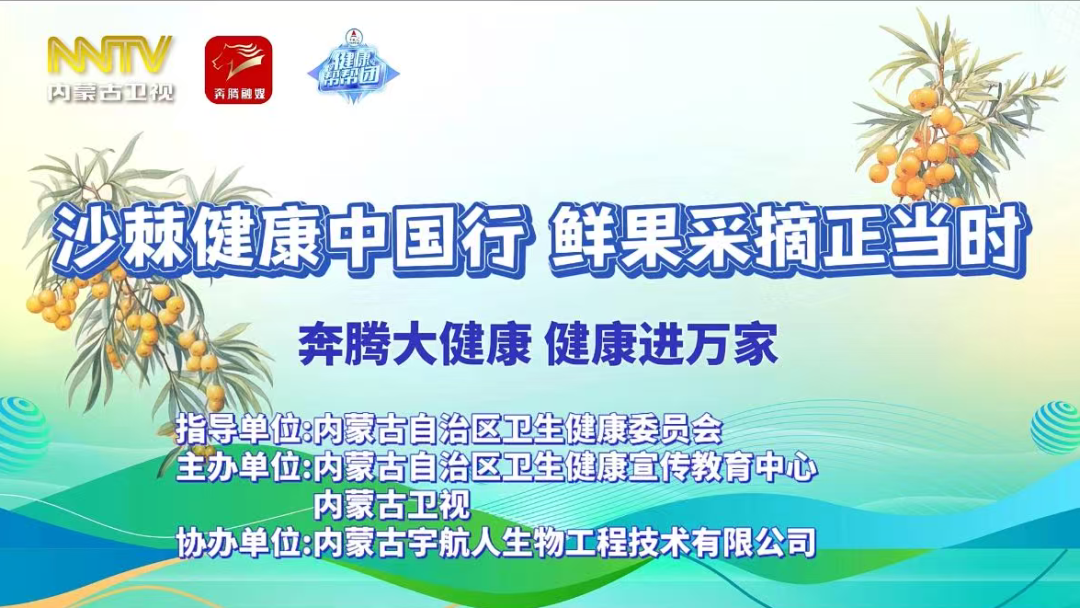 NMTV
内蒙古卫视

奔腾融媒

健康帮帮团

沙棘健康中国行 鲜果采摘正当时

奔腾大健康 健康进万家

指导单位:内蒙古自治区卫生健康委员会
主办单位:内蒙古自治区卫生健康宣传教育中心
内蒙古卫视
协办单位:内蒙古宇航人生物工程技术有限公司